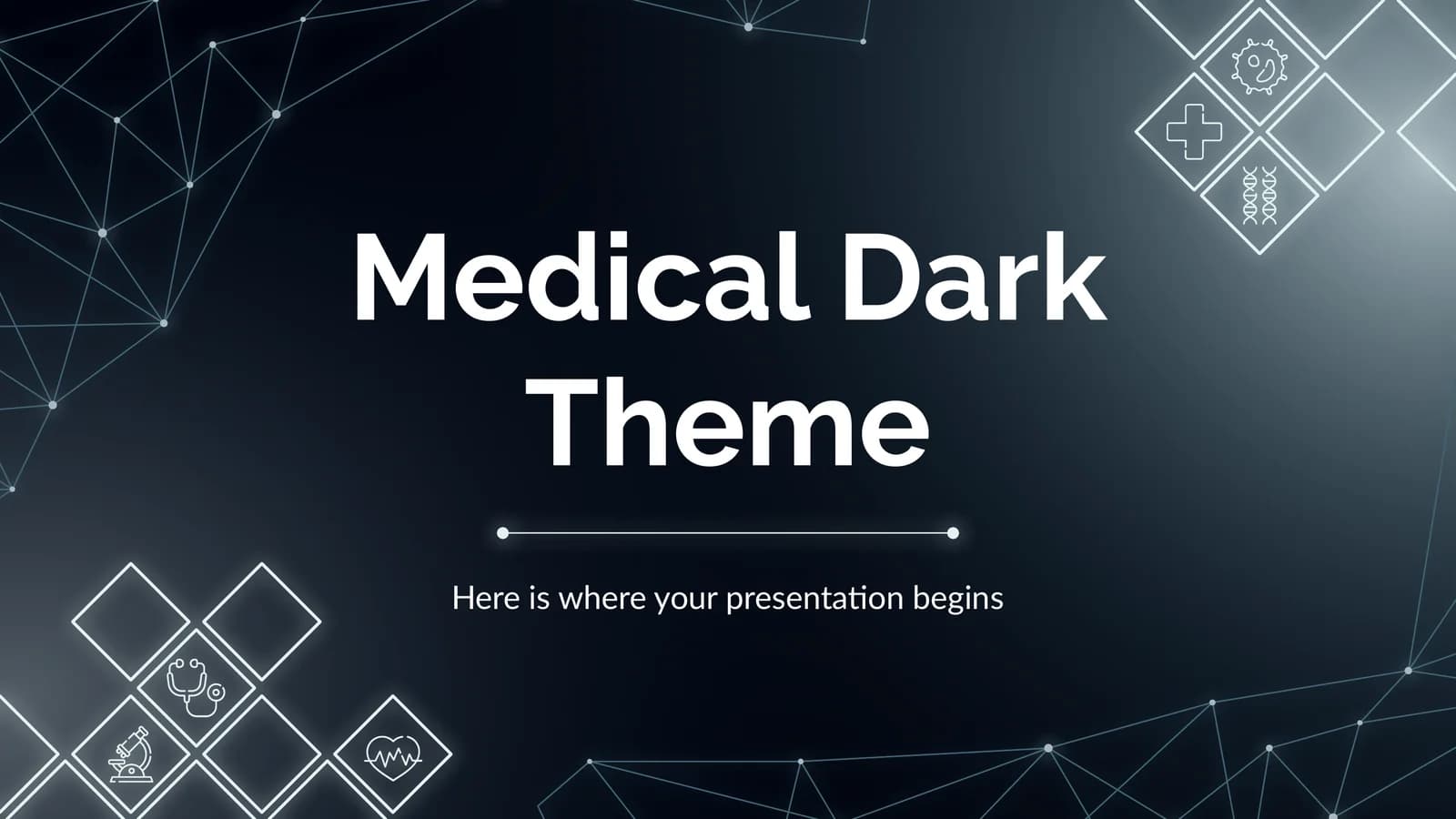 Medical Dark Theme

Here is where your presentation begins